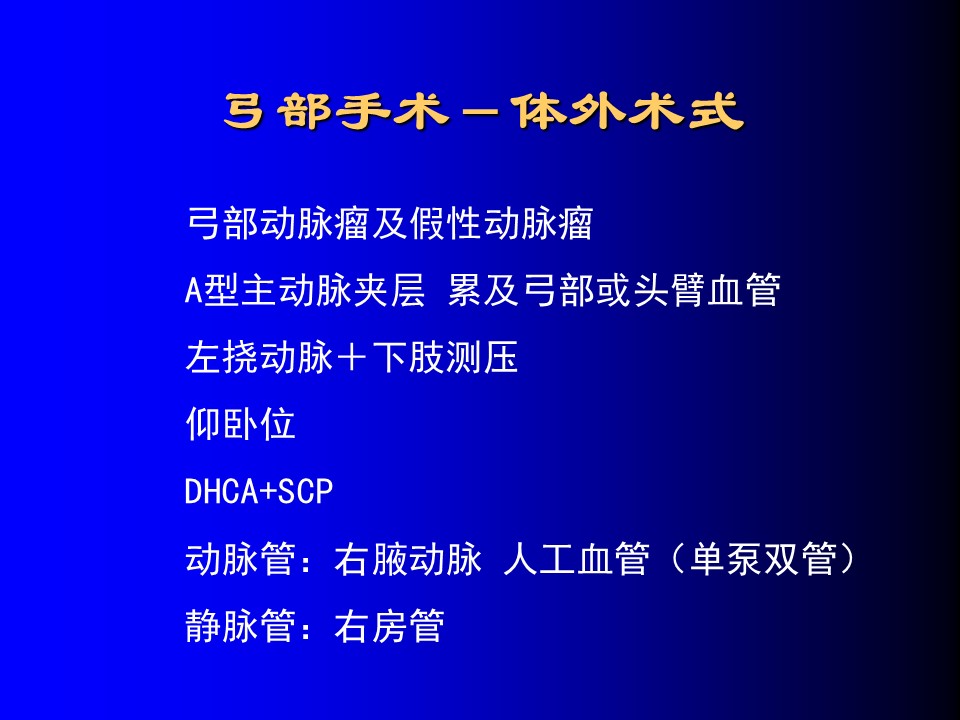 弓部手术－体外术式

弓部动脉瘤及假性动脉瘤

A型主动脉夹层 累及弓部或头臂血管

左挠动脉＋下肢测压

仰卧位

DHCA+SCP

动脉管：右腋动脉 人工血管（单泵双管）

静脉管：右房管